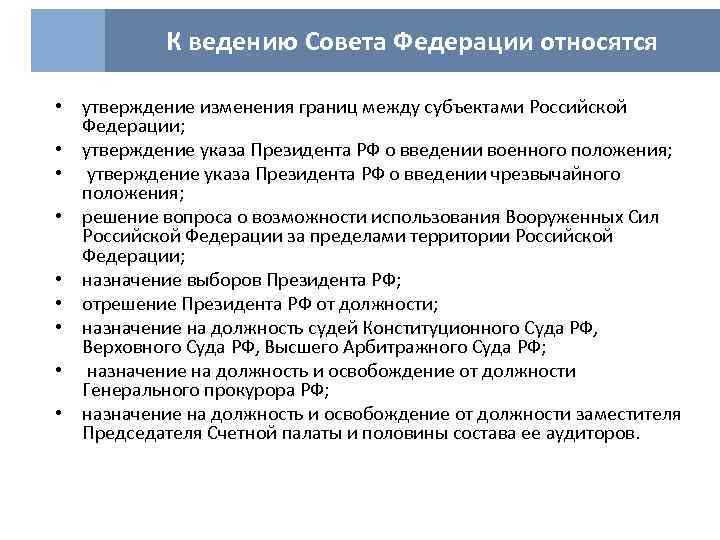 К ведению Совета Федерации относятся

• утверждение изменения границ между субъектами Российской Федерации;
• утверждение указа Президента РФ о введении военного положения;
• утверждение указа Президента РФ о введении чрезвычайного положения;
• решение вопроса о возможности использования Вооруженных Сил Российской Федерации за пределами территории Российской Федерации;
• назначение выборов Президента РФ;
• отрешение Президента РФ от должности;
• назначение на должность судей Конституционного Суда РФ, Верховного Суда РФ, Высшего Арбитражного Суда РФ;
• назначение на должность и освобождение от должности Генерального прокурора РФ;
• назначение на должность и освобождение от должности заместителя Председателя Счетной палаты и половины состава ее аудиторов.